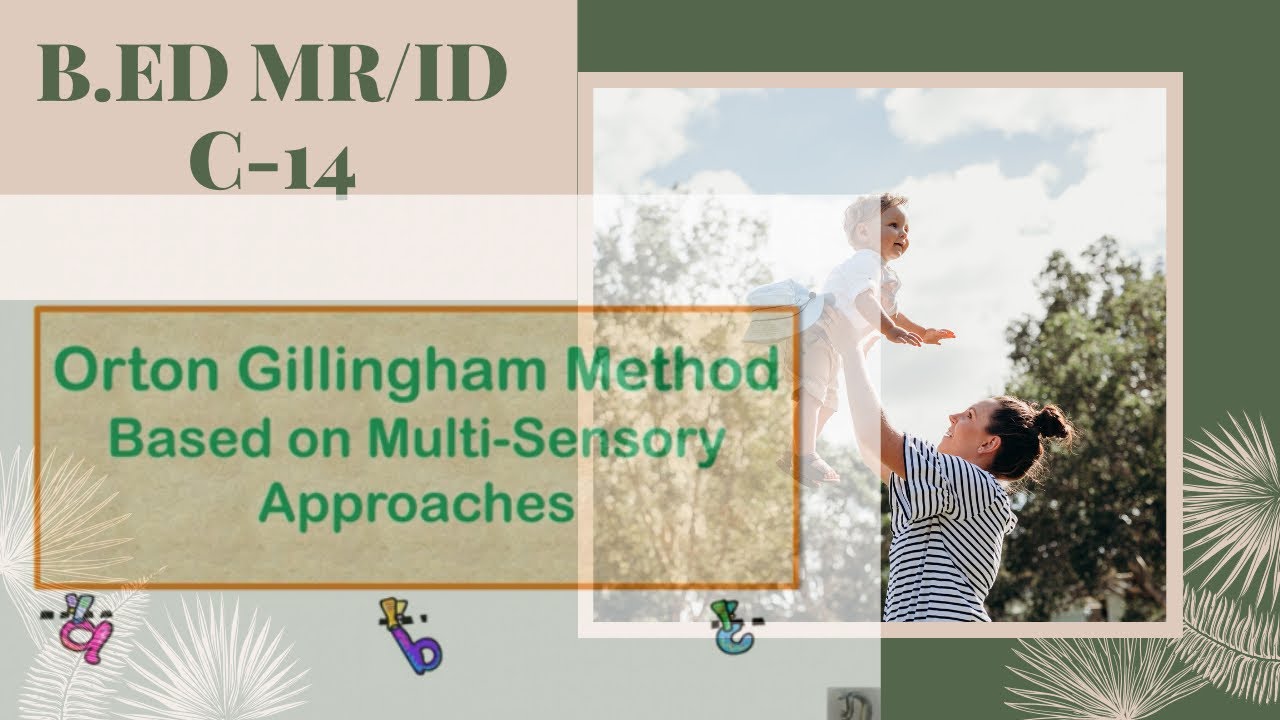 B.ED MR/ID
C-14

Orton Gillingham Method
Based on Multi-Sensory
Approaches

a b c